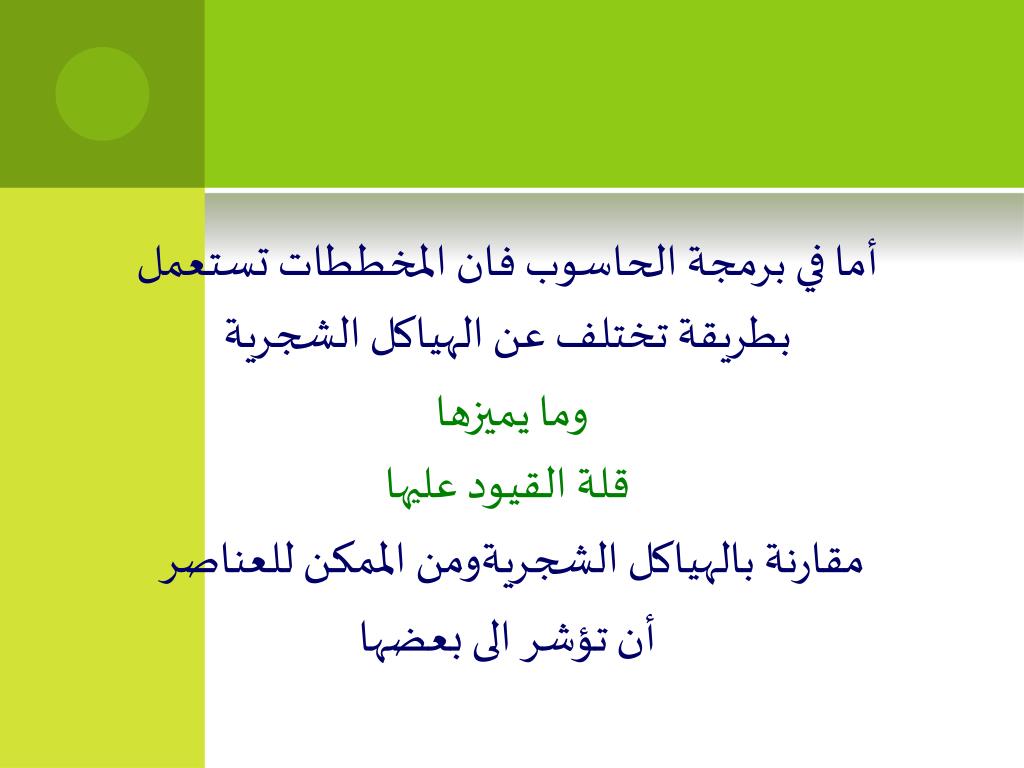 أما في برمجة الحاسوب فان المخططات تستعمل بطريقة تختلف عن الهياكل الشجرية

وما يميزها

قلة القيود عليها

مقارنة بالهياكل الشجريةومن الممكن للعناصر أن تؤشر الى بعضها